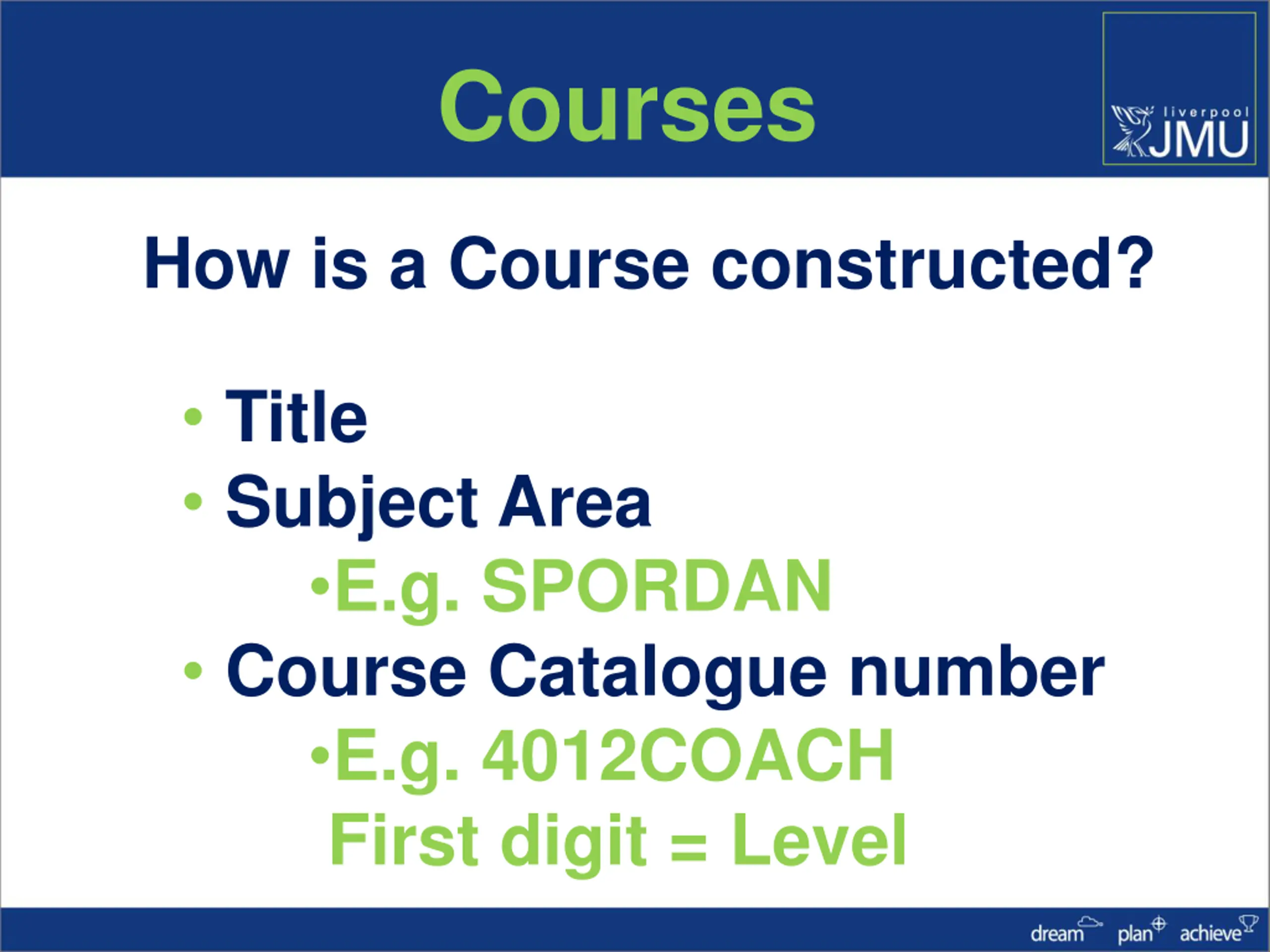 Courses

liverpool JMU

How is a Course constructed?

• Title
• Subject Area
•E.g. SPORDAN
• Course Catalogue number
•E.g. 4012COACH
First digit = Level

dream plan achieve